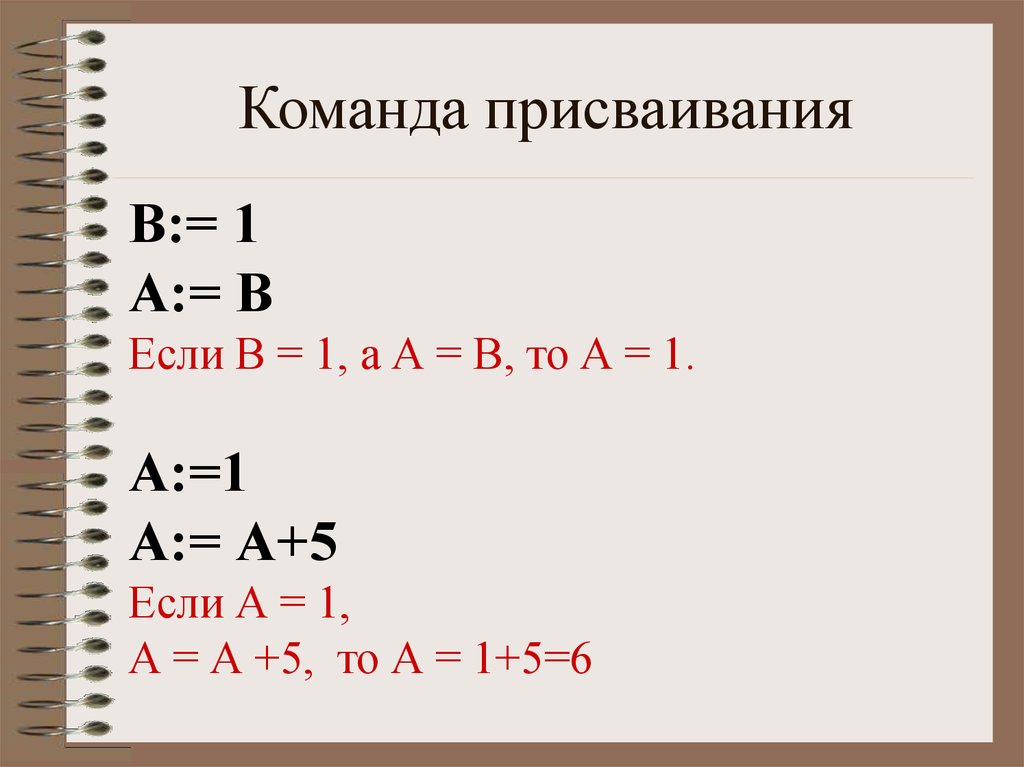 Команда присваивания

B:= 1
A:= B
Если B = 1, а A = B, то A = 1.

A:=1
A:= A+5
Если A = 1,
A = A +5, то A = 1+5=6